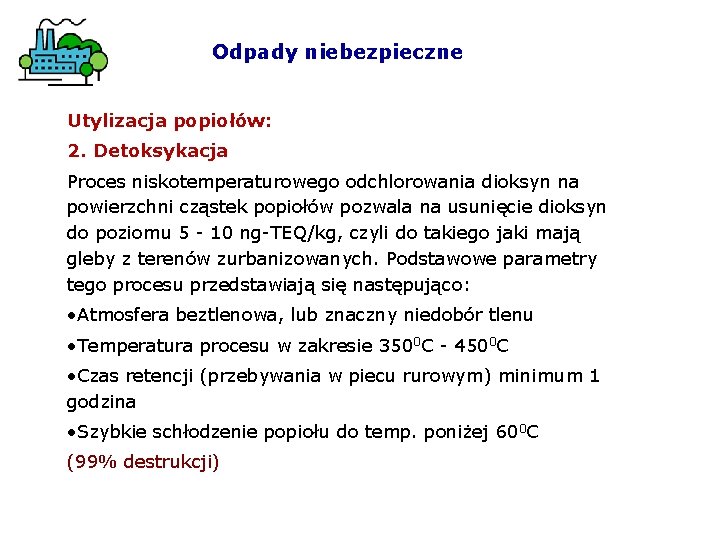 Odpady niebezpieczne

Utylizacja popiołów:

2. Detoksykacja

Proces niskotemperaturowego odchlorowania dioksyn na powierzchni cząstek popiołów pozwala na usunięcie dioksyn do poziomu 5 - 10 ng-TEQ/kg, czyli do takiego jaki mają gleby z terenów zurbanizowanych. Podstawowe parametry tego procesu przedstawiają się następująco:

•Atmosfera beztlenowa, lub znaczny niedobór tlenu

•Temperatura procesu w zakresie $350^0$C - $450^0$C

•Czas retencji (przebywania w piecu rurowym) minimum 1 godzina

•Szybkie schłodzenie popiołu do temp. poniżej $60^0$C

(99% destrukcji)